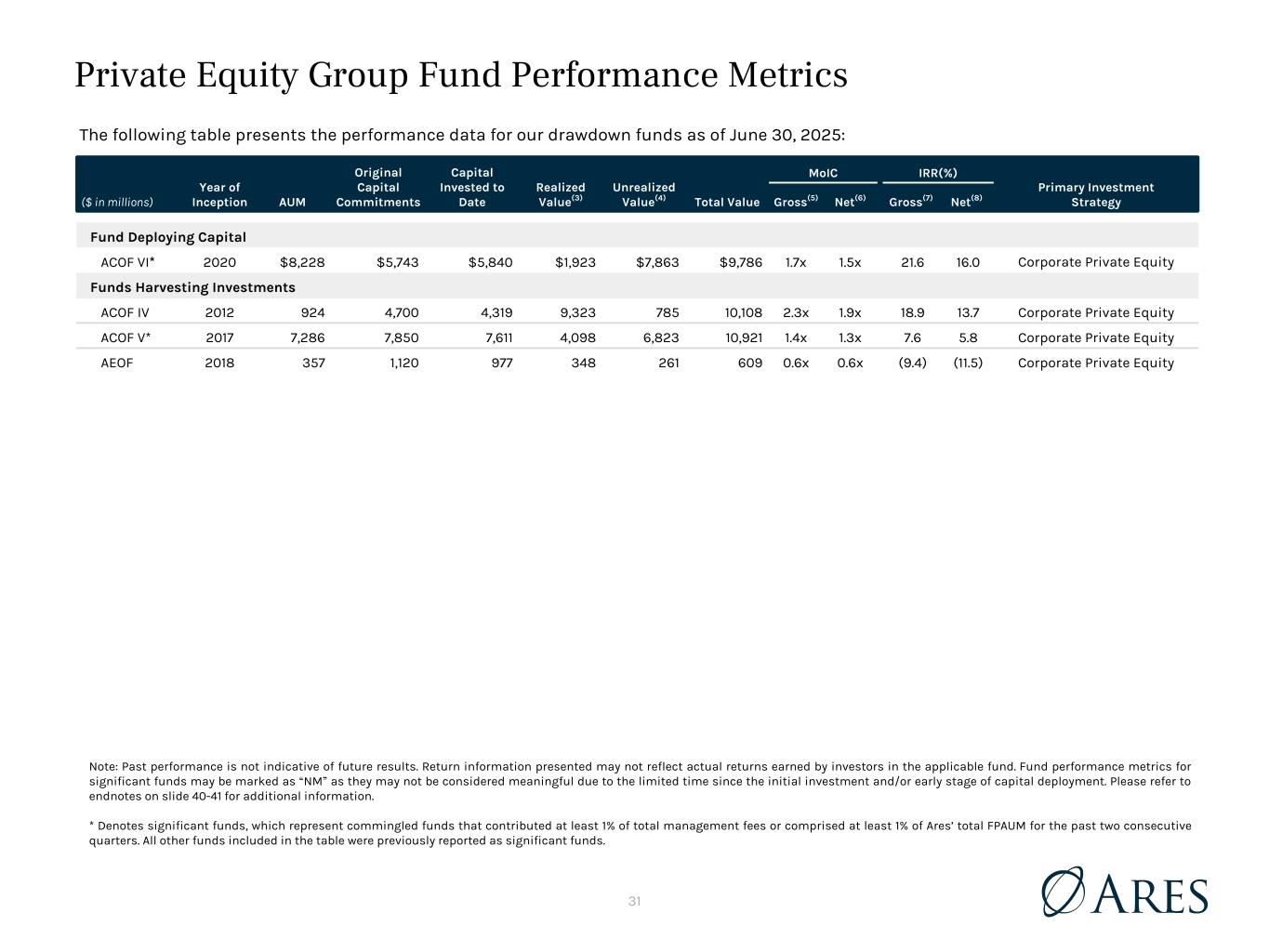 Private Equity Group Fund Performance Metrics

The following table presents the performance data for our drawdown funds as of June 30, 2025:

| ($ in millions) | Year of Inception | AUM | Original Capital Commitments | Capital Invested to Date | Realized Value$^{(3)}$ | Unrealized Value$^{(4)}$ | Total Value | MoIC Gross$^{(5)}$ | MoIC Net$^{(6)}$ | IRR(%) Gross$^{(7)}$ | IRR(%) Net$^{(8)}$ | Primary Investment Strategy |
|---|---|---|---|---|---|---|---|---|---|---|---|---|
| Fund Deploying Capital | | | | | | | | | | | | |
| ACOF VI* | 2020 | $8,228 | $5,743 | $5,840 | $1,923 | $7,863 | $9,786 | 1.7x | 1.5x | 21.6 | 16.0 | Corporate Private Equity |
| Funds Harvesting Investments | | | | | | | | | | | | |
| ACOF IV | 2012 | 924 | 4,700 | 4,319 | 9,323 | 785 | 10,108 | 2.3x | 1.9x | 18.9 | 13.7 | Corporate Private Equity |
| ACOF V* | 2017 | 7,286 | 7,850 | 7,611 | 4,098 | 6,823 | 10,921 | 1.4x | 1.3x | 7.6 | 5.8 | Corporate Private Equity |
| AEOF | 2018 | 357 | 1,120 | 977 | 348 | 261 | 609 | 0.6x | 0.6x | (9.4) | (11.5) | Corporate Private Equity |

Note: Past performance is not indicative of future results. Return information presented may not reflect actual returns earned by investors in the applicable fund. Fund performance metrics for significant funds may be marked as “NM” as they may not be considered meaningful due to the limited time since the initial investment and/or early stage of capital deployment. Please refer to endnotes on slide 40-41 for additional information.

* Denotes significant funds, which represent commingled funds that contributed at least 1% of total management fees or comprised at least 1% of Ares’ total FPAUM for the past two consecutive quarters. All other funds included in the table were previously reported as significant funds.

31

ARES